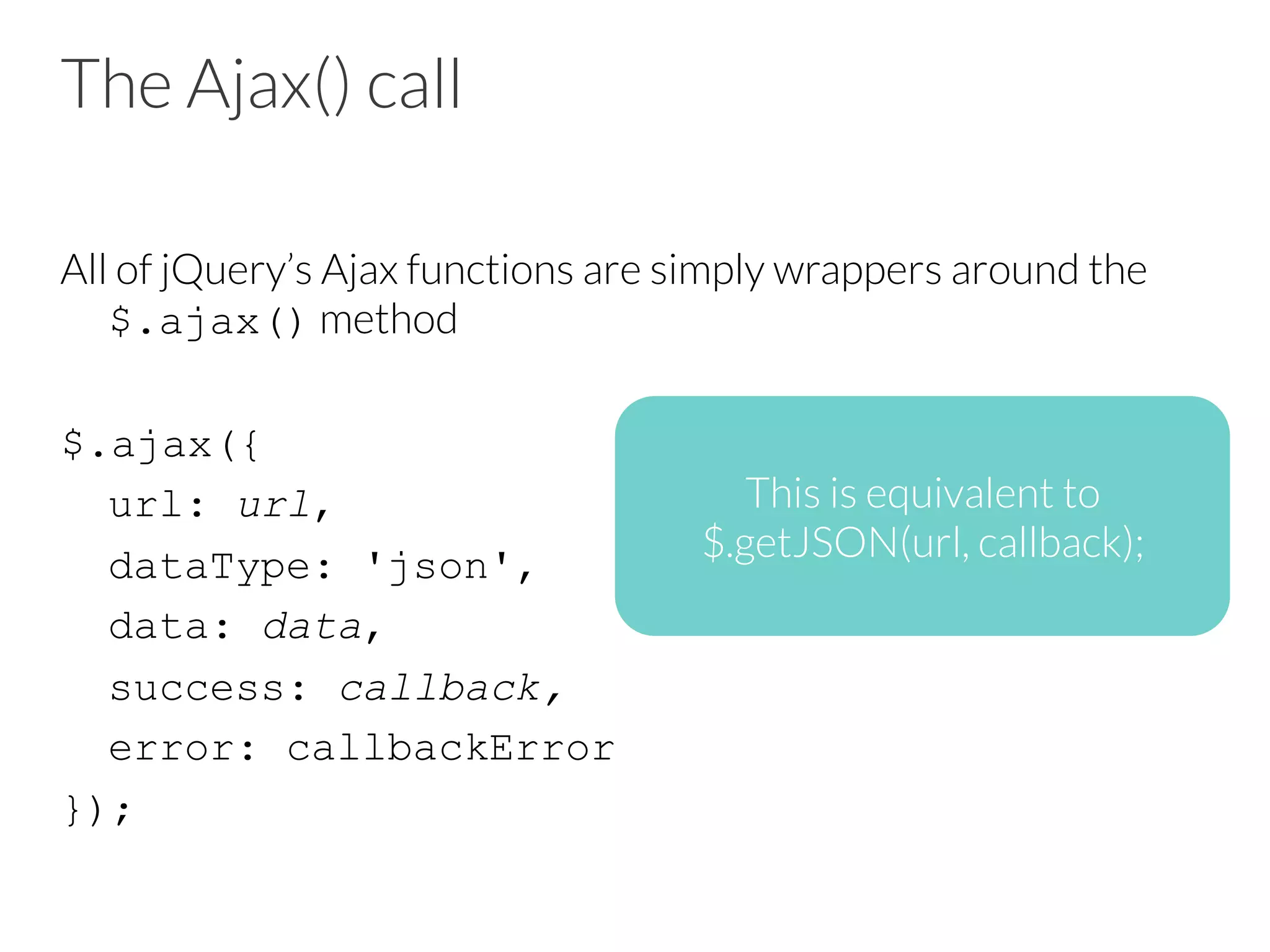 The Ajax() call

All of jQuery's Ajax functions are simply wrappers around the $.ajax() method

$.ajax({
  url: url,
  dataType: 'json',
  data: data,
  success: callback,
  error: callbackError
});

This is equivalent to $.getJSON(url, callback);